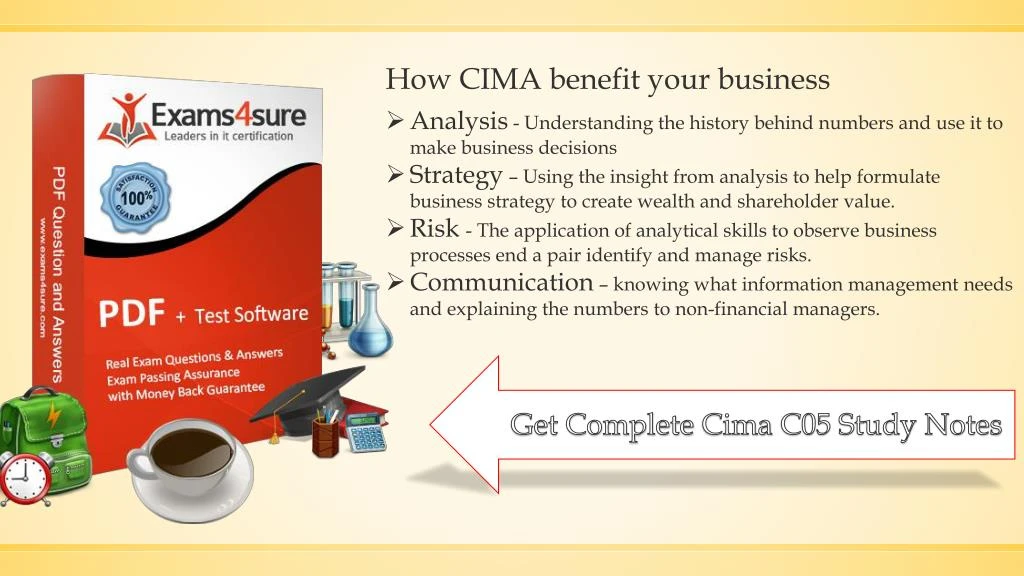 Exams4sure
Leaders in it certification

SATISFACTION 100% GUARANTEE

PDF Question and Answers
www.exams4sure.com

PDF + Test Software

Real Exam Questions & Answers
Exam Passing Assurance
with Money Back Guarantee

How CIMA benefit your business

➢ Analysis - Understanding the history behind numbers and use it to make business decisions

➢ Strategy – Using the insight from analysis to help formulate business strategy to create wealth and shareholder value.

➢ Risk - The application of analytical skills to observe business processes end a pair identify and manage risks.

➢ Communication – knowing what information management needs and explaining the numbers to non-financial managers.

Get Complete Cima C05 Study Notes